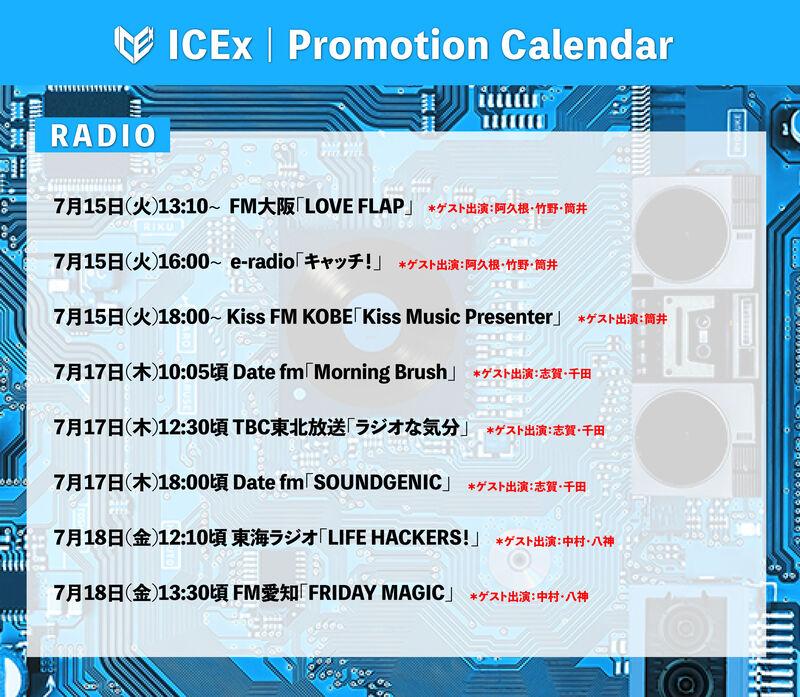 ICEx | Promotion Calendar

RADIO

7月15日(火)13:10~ FM大阪「LOVE FLAP」 *ゲスト出演:阿久根・竹野・筒井

7月15日(火)16:00~ e-radio「キャッチ!」 *ゲスト出演:阿久根・竹野・筒井

7月15日(火)18:00~ Kiss FM KOBE「Kiss Music Presenter」 *ゲスト出演:筒井

7月17日(木)10:05頃 Date fm「Morning Brush」 *ゲスト出演:志賀・千田

7月17日(木)12:30頃 TBC東北放送「ラジオな気分」 *ゲスト出演:志賀・千田

7月17日(木)18:00頃 Date fm「SOUNDGENIC」 *ゲスト出演:志賀・千田

7月18日(金)12:10頃 東海ラジオ「LIFE HACKERS!」 *ゲスト出演:中村・八神

7月18日(金)13:30頃 FM愛知「FRIDAY MAGIC」 *ゲスト出演:中村・八神